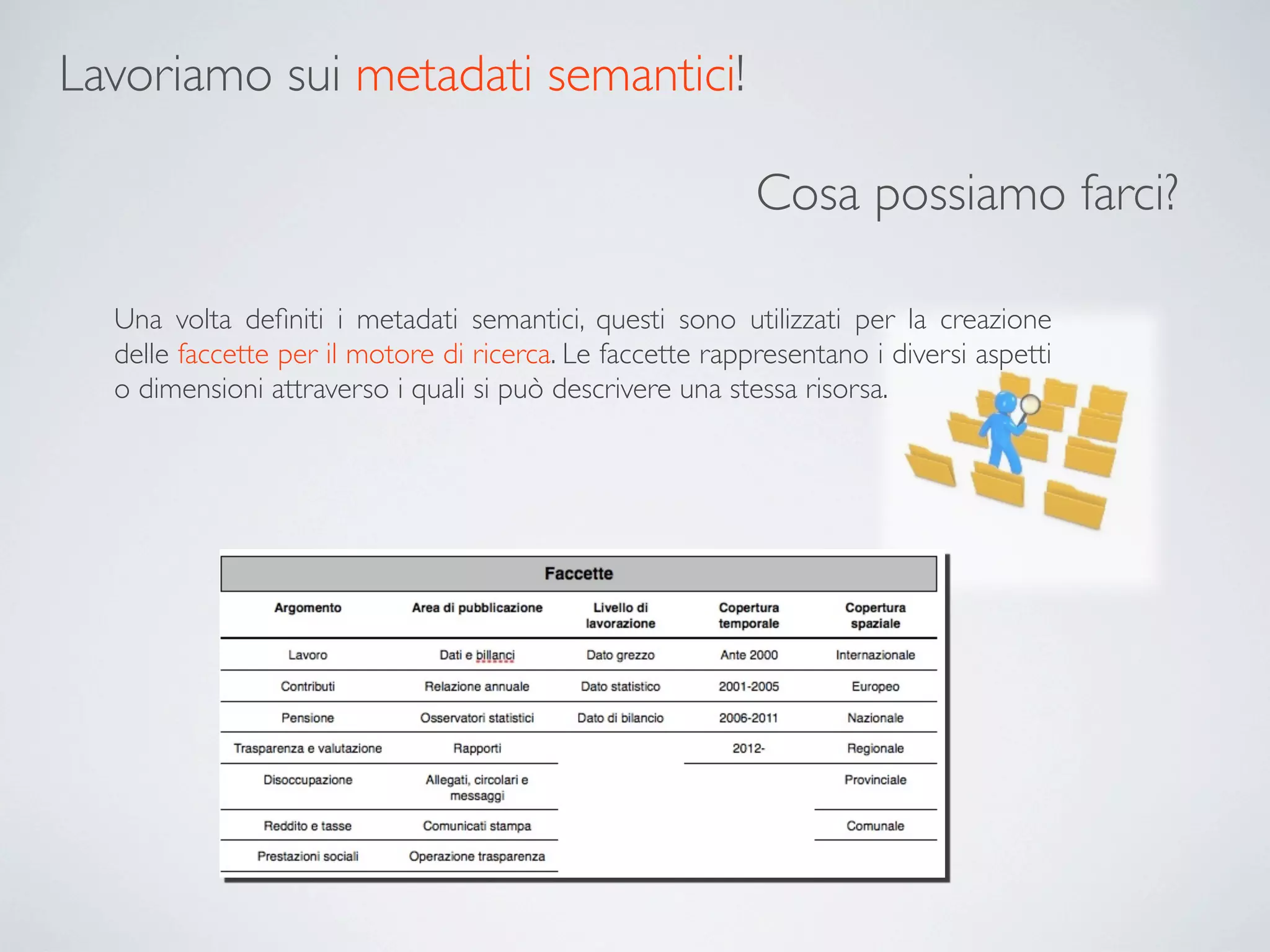 Lavoriamo sui metadati semantici!

Cosa possiamo farci?

Una volta definiti i metadati semantici, questi sono utilizzati per la creazione delle faccette per il motore di ricerca. Le faccette rappresentano i diversi aspetti o dimensioni attraverso i quali si può descrivere una stessa risorsa.

Faccette

| Argomento | Area di pubblicazione | Livello di lavorazione | Copertura temporale | Copertura spaziale |
|---|---|---|---|---|
| Lavoro | Dati e billanci | Dato grezzo | Ante 2000 | Internazionale |
| Contributi | Relazione annuale | Dato statistico | 2001-2005 | Europeo |
| Pensione | Osservatori statistici | Dato di bilancio | 2006-2011 | Nazionale |
| Trasparenza e valutazione | Rapporti | | 2012- | Regionale |
| Disoccupazione | Allegati, circolari e messaggi | | | Provinciale |
| Reddito e tasse | Comunicati stampa | | | Comunale |
| Prestazioni sociali | Operazione trasparenza | | | |